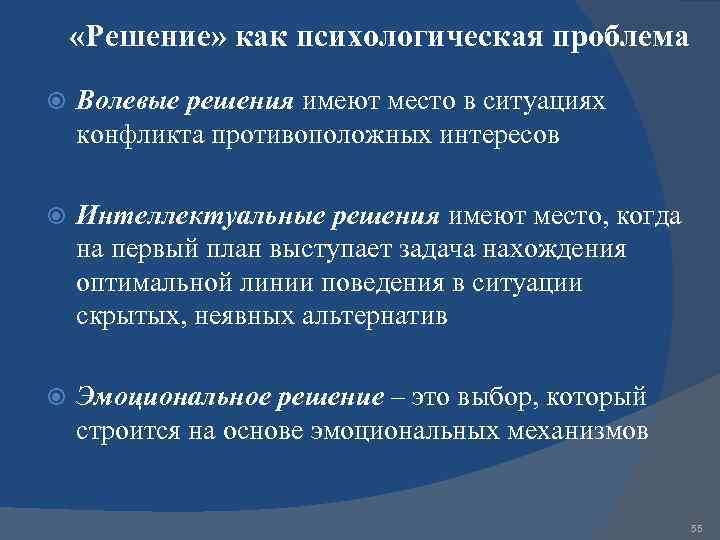 «Решение» как психологическая проблема

Волевые решения имеют место в ситуациях конфликта противоположных интересов

Интеллектуальные решения имеют место, когда на первый план выступает задача нахождения оптимальной линии поведения в ситуации скрытых, неявных альтернатив

Эмоциональное решение – это выбор, который строится на основе эмоциональных механизмов

55